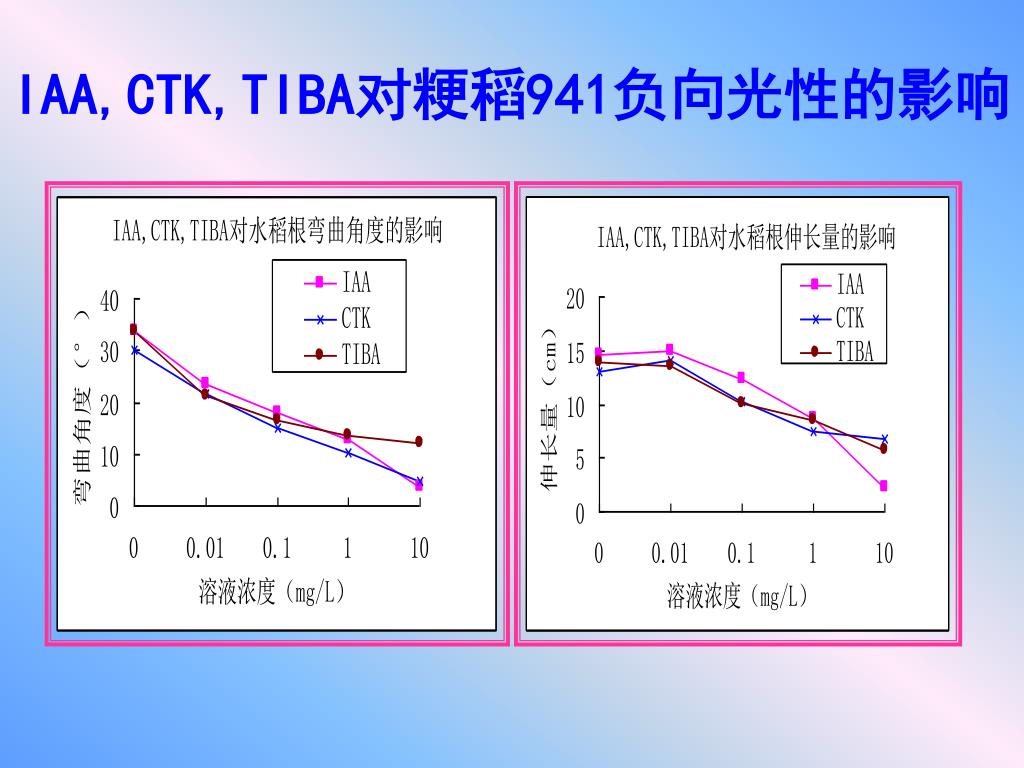 IAA,CTK,TIBA对粳稻941负向光性的影响

IAA,CTK,TIBA对水稻根弯曲角度的影响

IAA
CTK
TIBA

弯曲角度（°）

40
30
20
10
0

0 0.01 0.1 1 10

溶液浓度（mg/L）

IAA,CTK,TIBA对水稻根伸长量的影响

IAA
CTK
TIBA

伸长量（cm）

20
15
10
5
0

0 0.01 0.1 1 10

溶液浓度（mg/L）